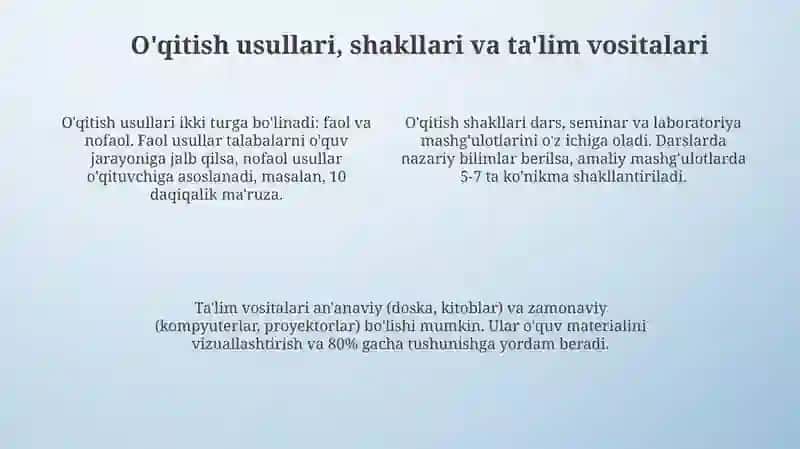 O'qitish usullari, shakllari va ta'lim vositalari

O'qitish usullari ikki turga bo'linadi: faol va nofaol. Faol usullar talabalarni o'quv jarayoniga jalb qilsa, nofaol usullar o'qituvchiga asoslanadi, masalan, 10 daqiqalik ma'ruza.

O'qitish shakllari dars, seminar va laboratoriya mashg'ulotlarini o'z ichiga oladi. Darslarda nazariy bilimlar berilsa, amaliy mashg'ulotlarda 5-7 ta ko'nikma shakllantiriladi.

Ta'lim vositalari an'anaviy (doska, kitoblar) va zamonaviy (kompyuterlar, proyektorlar) bo'lishi mumkin. Ular o'quv materialini vizuallashtirish va 80% gacha tushunishga yordam beradi.